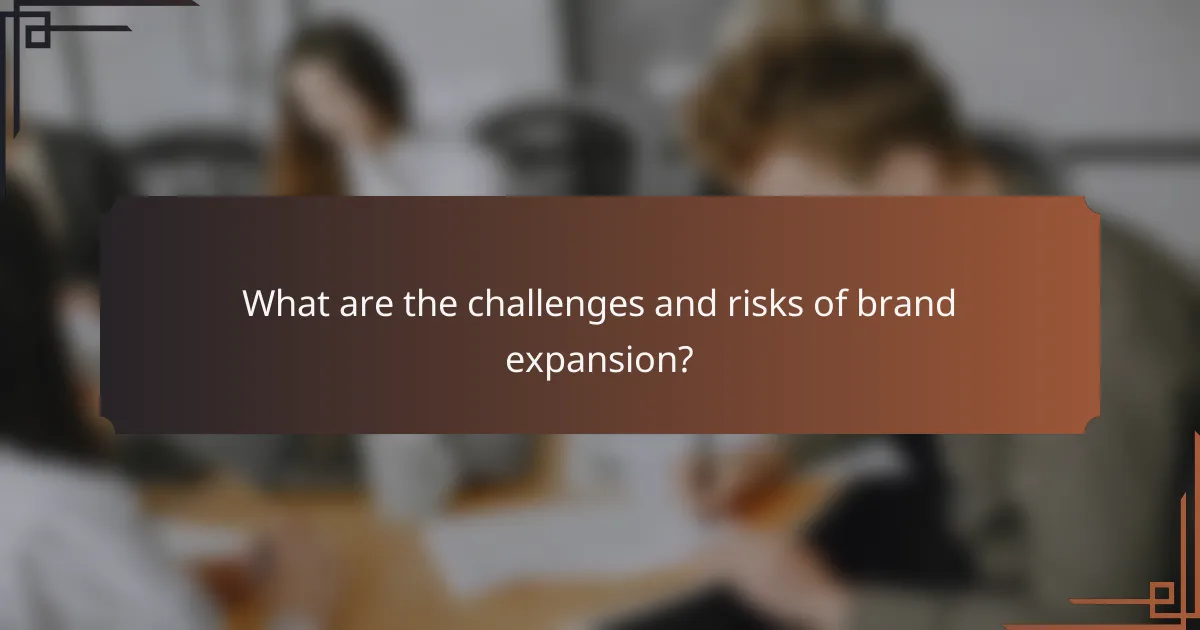 What are the challenges and risks of brand expansion?